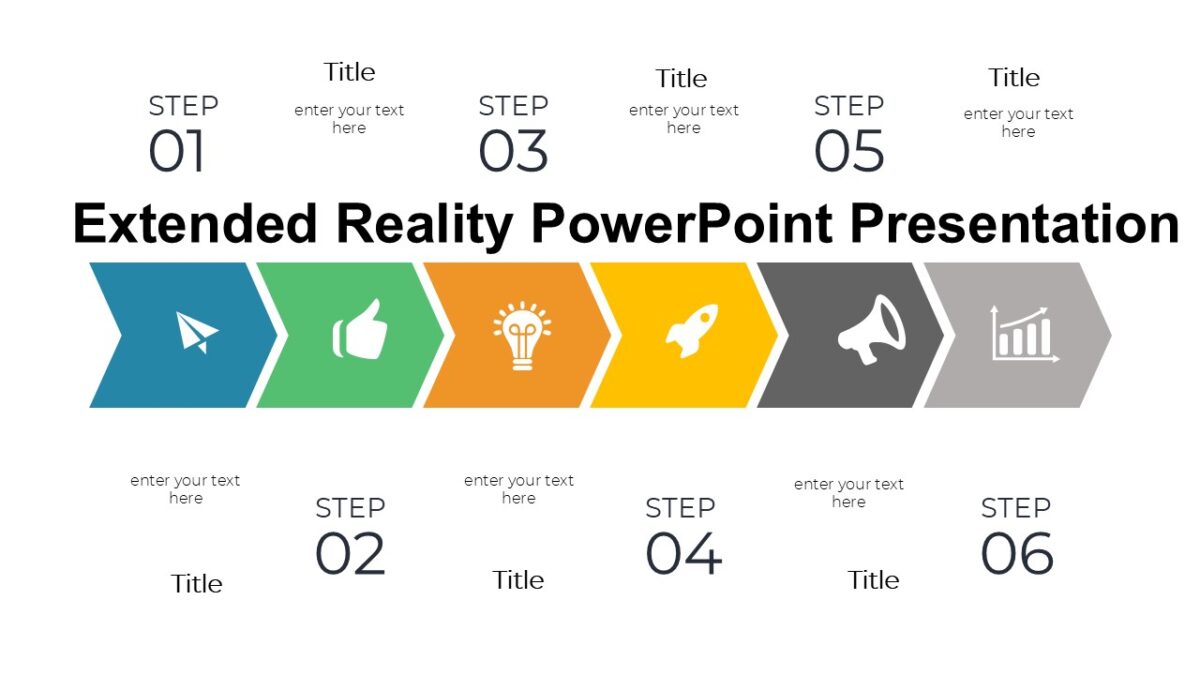 STEP
01

Title
enter your text here

STEP
03

Title
enter your text here

STEP
05

Title
enter your text here

Extended Reality PowerPoint Presentation

enter your text here

Title

STEP
02

enter your text here

Title

STEP
04

enter your text here

Title

STEP
06